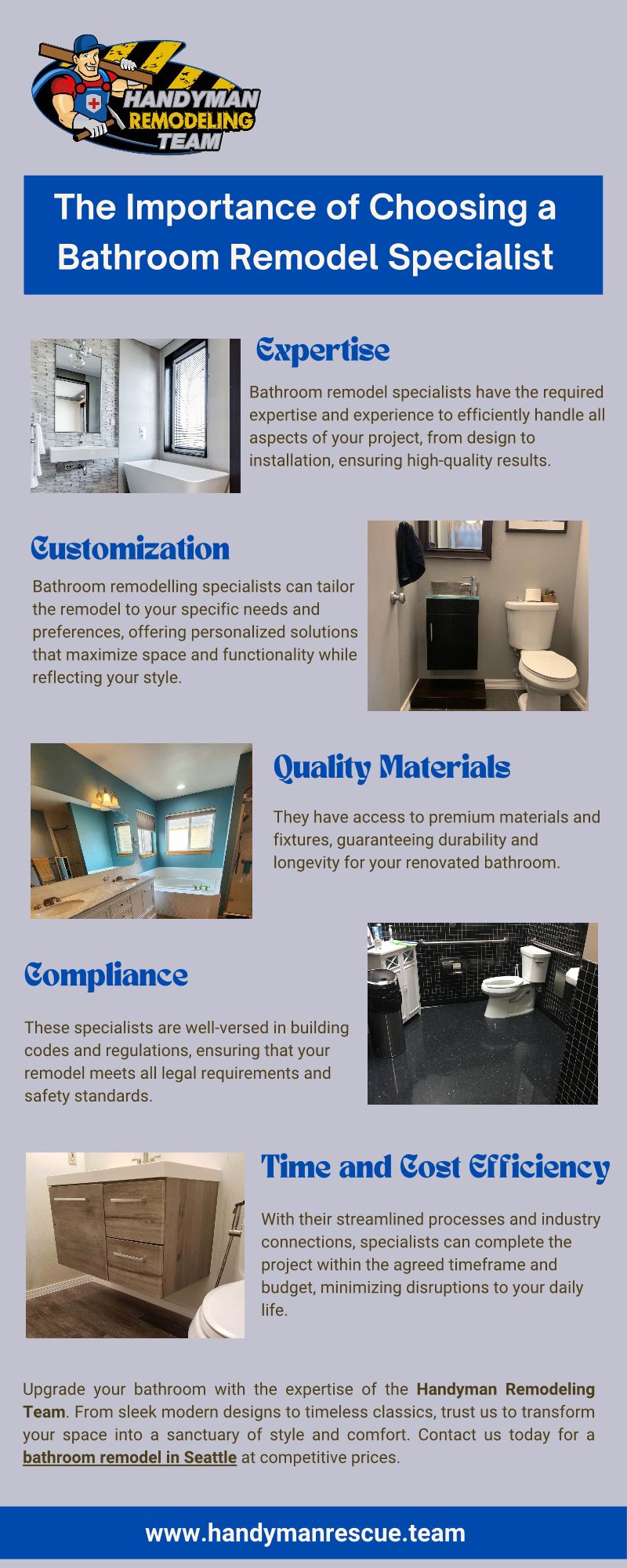 HANDYMAN REMODELING TEAM

The Importance of Choosing a Bathroom Remodel Specialist

Expertise

Bathroom remodel specialists have the required expertise and experience to efficiently handle all aspects of your project, from design to installation, ensuring high-quality results.

Customization

Bathroom remodelling specialists can tailor the remodel to your specific needs and preferences, offering personalized solutions that maximize space and functionality while reflecting your style.

Quality Materials

They have access to premium materials and fixtures, guaranteeing durability and longevity for your renovated bathroom.

Compliance

These specialists are well-versed in building codes and regulations, ensuring that your remodel meets all legal requirements and safety standards.

Time and Cost Efficiency

With their streamlined processes and industry connections, specialists can complete the project within the agreed timeframe and budget, minimizing disruptions to your daily life.

Upgrade your bathroom with the expertise of the Handyman Remodeling Team. From sleek modern designs to timeless classics, trust us to transform your space into a sanctuary of style and comfort. Contact us today for a bathroom remodel in Seattle at competitive prices.

www.handymanrescue.team